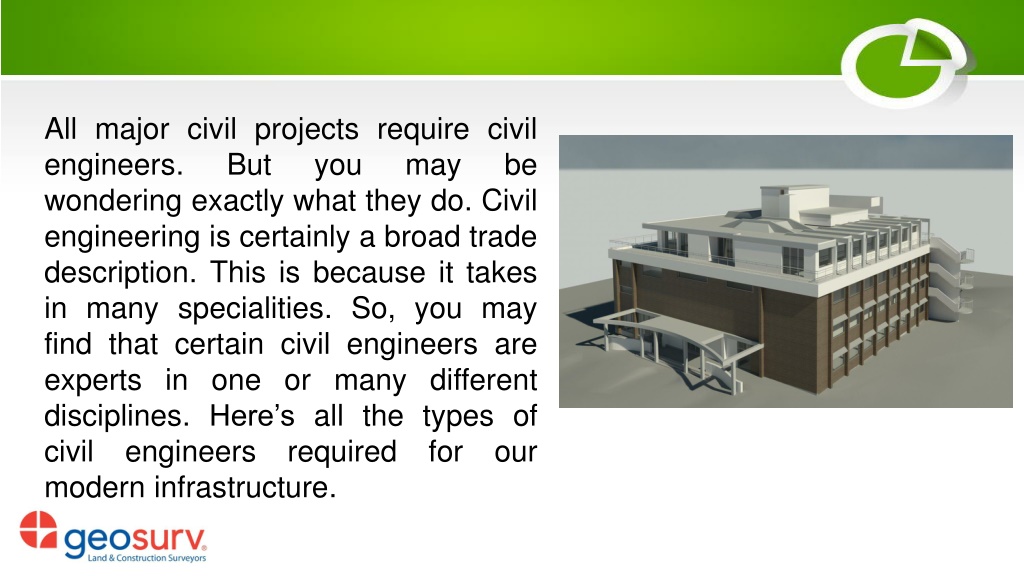 All major civil projects require civil engineers. But you may be wondering exactly what they do. Civil engineering is certainly a broad trade description. This is because it takes in many specialities. So, you may find that certain civil engineers are experts in one or many different disciplines. Here's all the types of civil engineers required for our modern infrastructure.

geosurv.
Land & Construction Surveyors